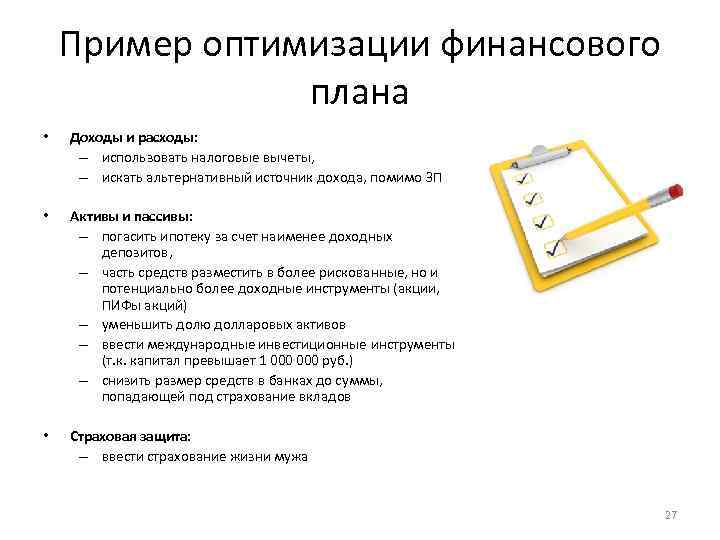 Пример оптимизации финансового плана

• Доходы и расходы:
– использовать налоговые вычеты,
– искать альтернативный источник дохода, помимо ЗП

• Активы и пассивы:
– погасить ипотеку за счет наименее доходных депозитов,
– часть средств разместить в более рискованные, но и потенциально более доходные инструменты (акции, ПИФы акций)
– уменьшить долю долларовых активов
– ввести международные инвестиционные инструменты (т.к. капитал превышает 1 000 000 руб.)
– снизить размер средств в банках до суммы, попадающей под страхование вкладов

• Страховая защита:
– ввести страхование жизни мужа

27